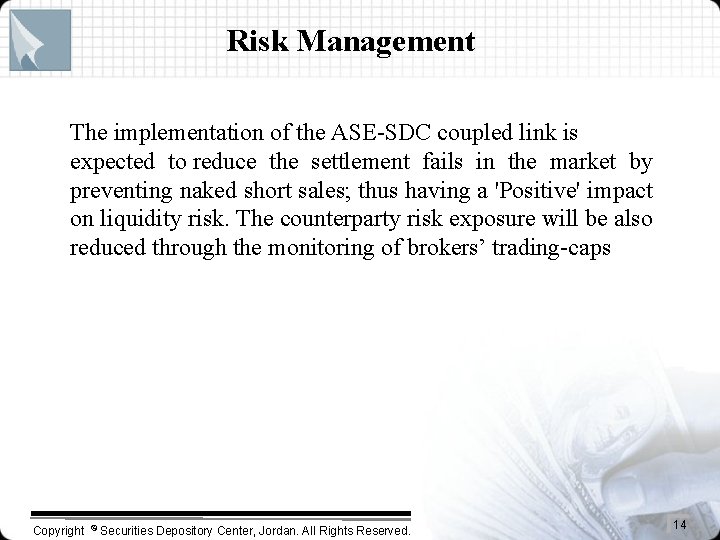 Risk Management

The implementation of the ASE-SDC coupled link is expected to reduce the settlement fails in the market by preventing naked short sales; thus having a 'Positive' impact on liquidity risk. The counterparty risk exposure will be also reduced through the monitoring of brokers’ trading-caps

Copyright © Securities Depository Center, Jordan. All Rights Reserved.

14